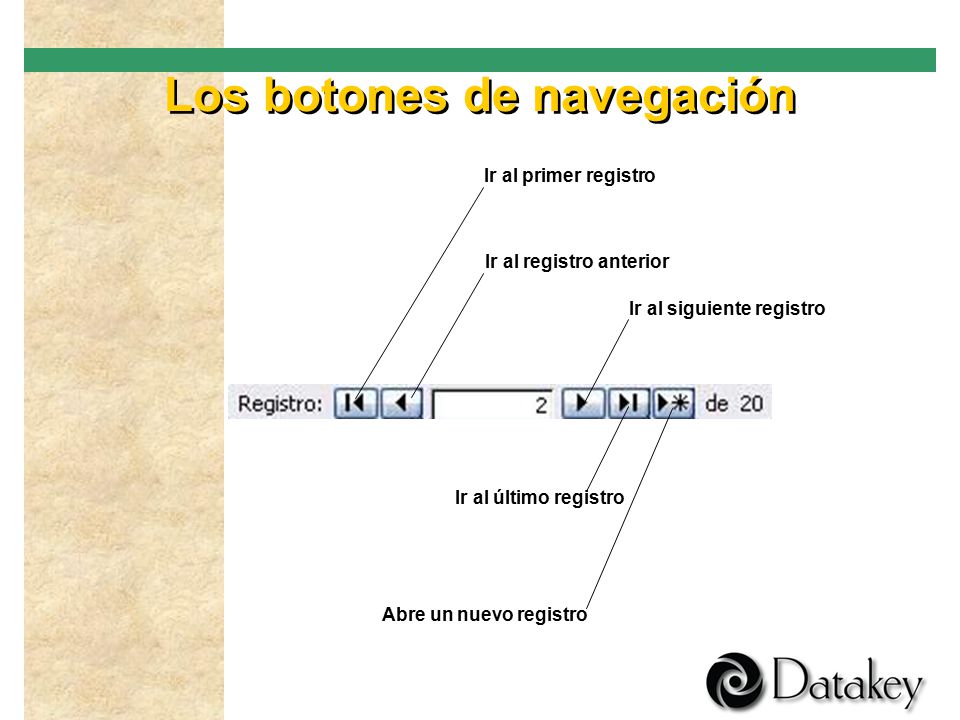 Los botones de navegación

Ir al primer registro

Ir al registro anterior

Ir al siguiente registro

Registro: 2 de 20

Ir al último registro

Abre un nuevo registro

Datakey